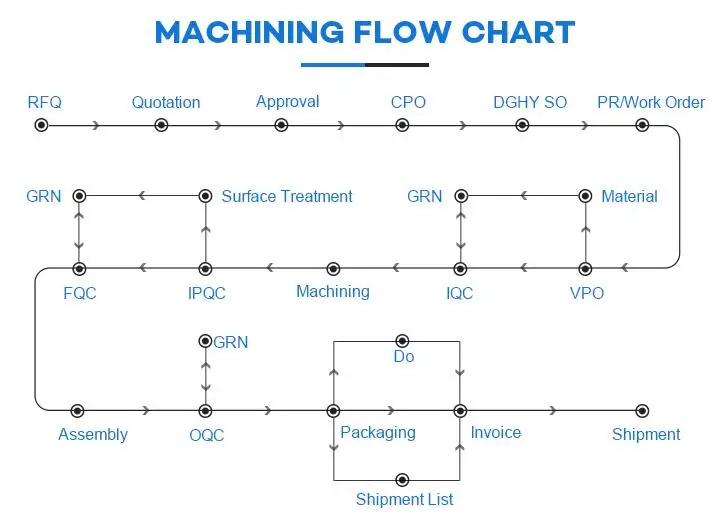 MACHINING FLOW CHART

RFQ
Quotation
Approval
CPO
DGHY SO
PR/Work Order

GRN
Surface Treatment
GRN
Material

FQC
IPQC
Machining
IQC
VPO

GRN
Do

Assembly
OQC
Packaging
Invoice
Shipment

Shipment List